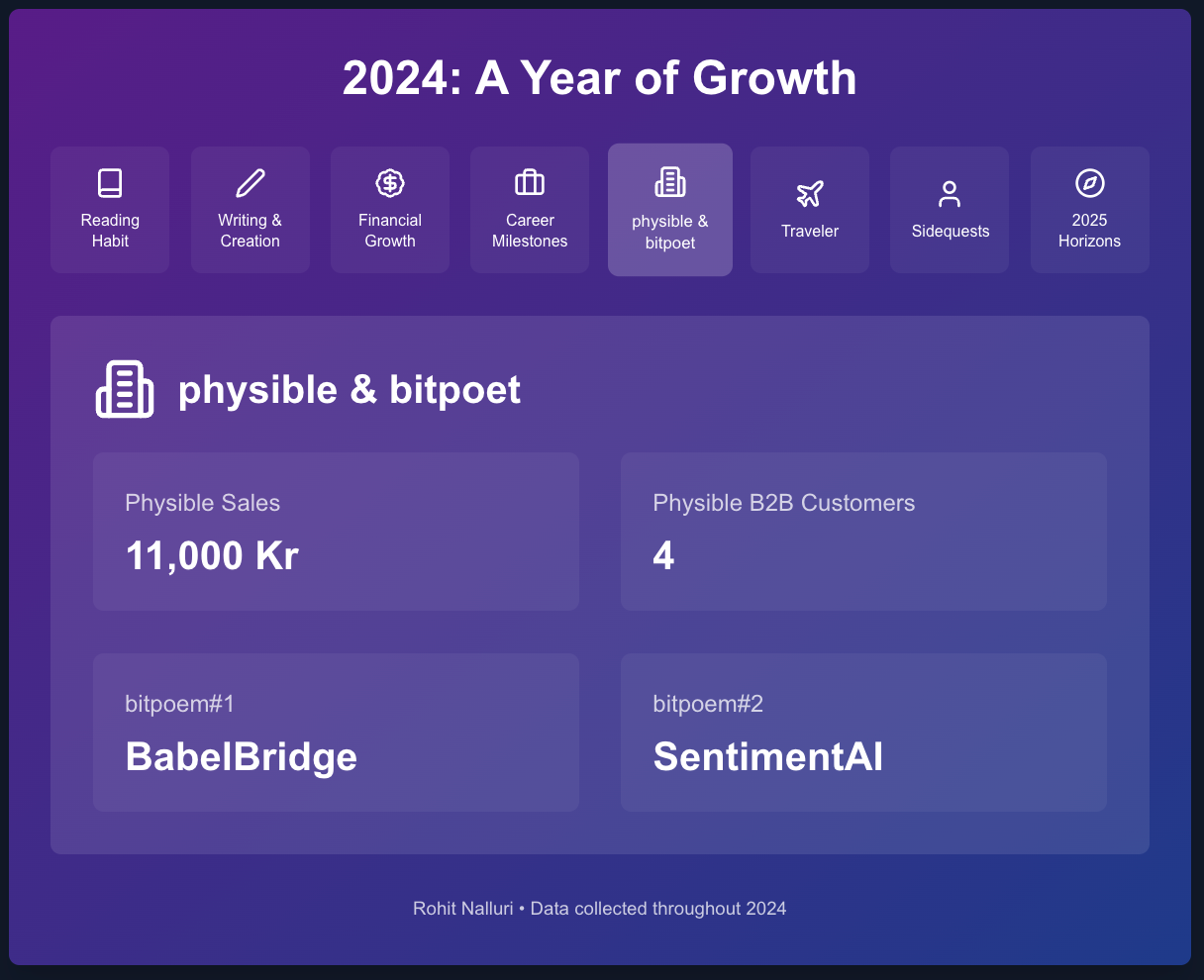 2024: A Year of Growth

Reading Habit

Writing & Creation

Financial Growth

Career Milestones

physible & bitpoet

Traveler

Sidequests

2025 Horizons

physible & bitpoet

Physible Sales
11,000 Kr

Physible B2B Customers
4

bitpoem#1
BabelBridge

bitpoem#2
SentimentAI

Rohit Nalluri • Data collected throughout 2024